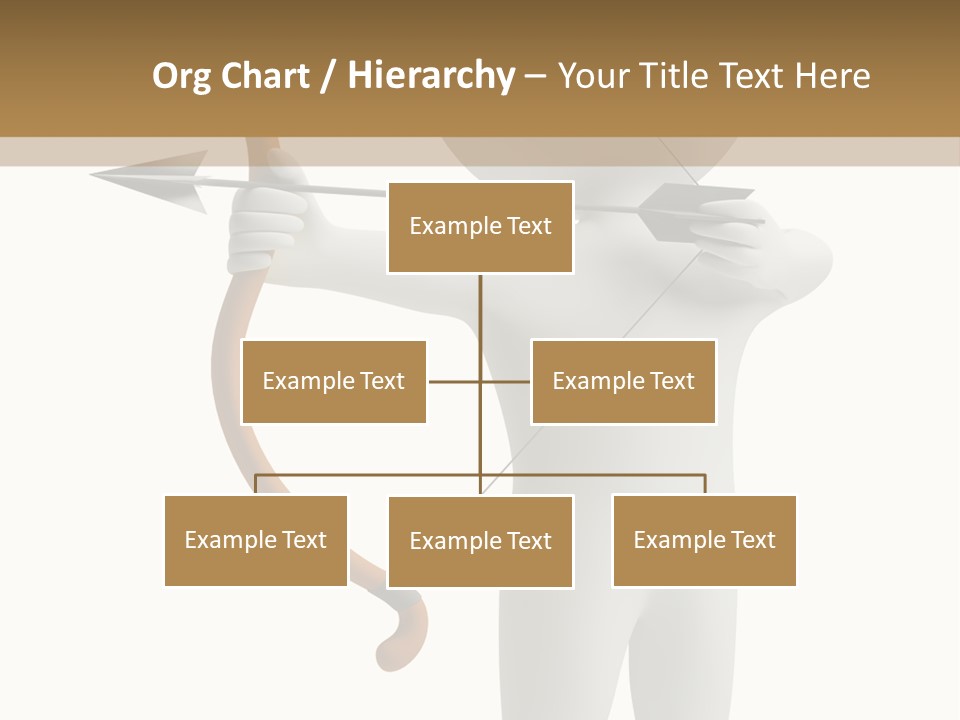 Org Chart / Hierarchy – Your Title Text Here

Example Text

Example Text

Example Text

Example Text

Example Text

Example Text